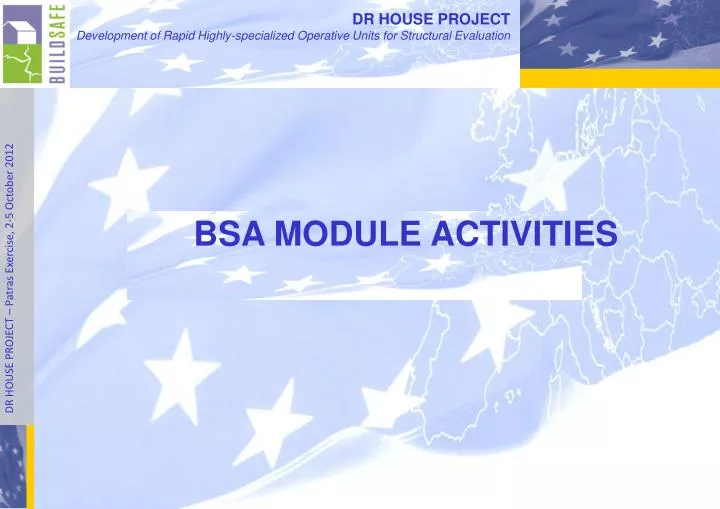 BUILDSAFE

DR HOUSE PROJECT
Development of Rapid Highly-specialized Operative Units for Structural Evaluation

DR HOUSE PROJECT – Patras Exercise, 2-5 October 2012

BSA MODULE ACTIVITIES